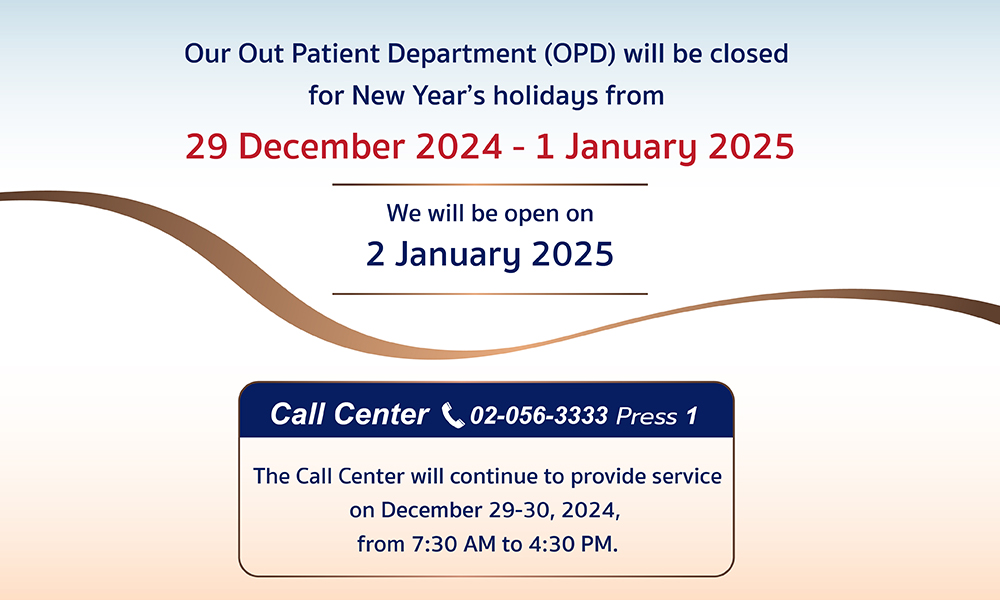 Our Out Patient Department (OPD) will be closed for New Year's holidays from

29 December 2024 - 1 January 2025

We will be open on

2 January 2025

Call Center 02-056-3333 Press 1

The Call Center will continue to provide service on December 29-30, 2024, from 7:30 AM to 4:30 PM.